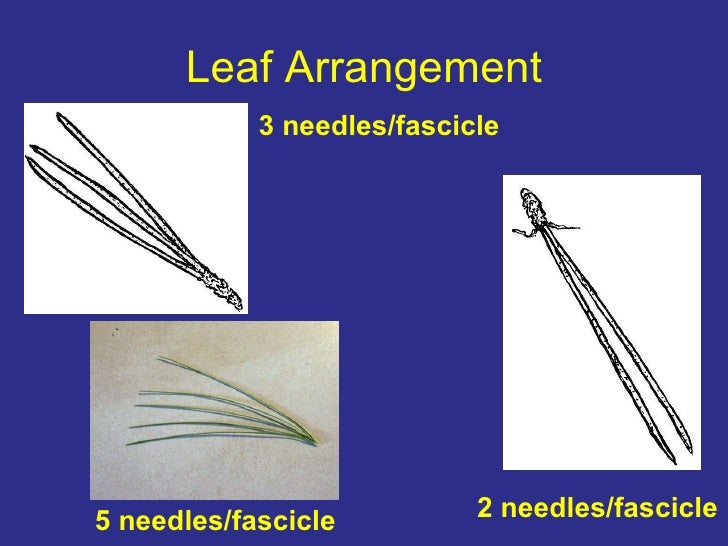 Leaf Arrangement

3 needles/fascicle

5 needles/fascicle

2 needles/fascicle